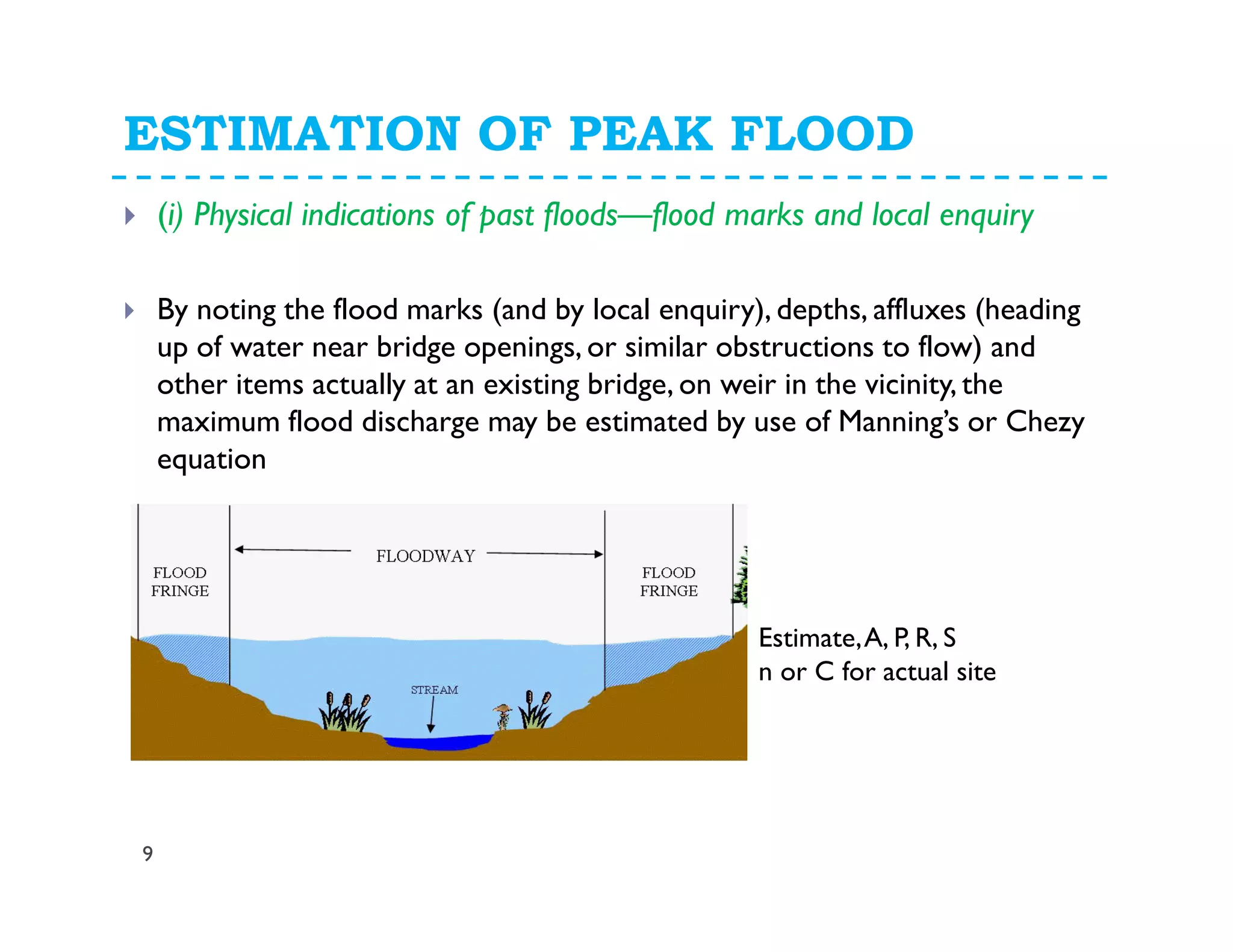 ESTIMATION OF PEAK FLOOD

(i) Physical indications of past floods—flood marks and local enquiry

By noting the flood marks (and by local enquiry), depths, affluxes (heading up of water near bridge openings, or similar obstructions to flow) and other items actually at an existing bridge, on weir in the vicinity, the maximum flood discharge may be estimated by use of Manning's or Chezy equation

FLOOD FRINGE

FLOODWAY

FLOOD FRINGE

STREAM

Estimate, A, P, R, S
n or C for actual site

9